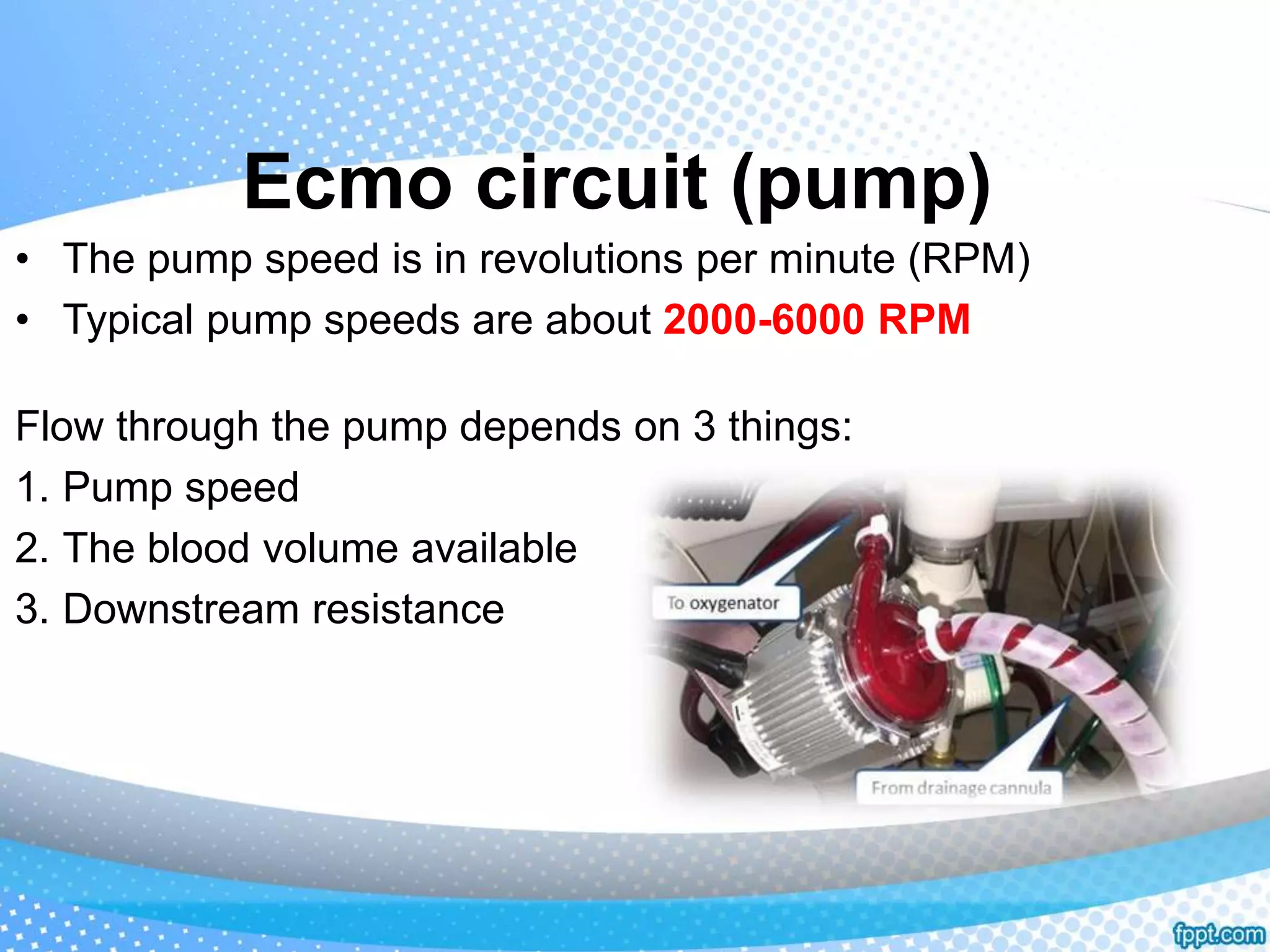 Ecmo circuit (pump)

• The pump speed is in revolutions per minute (RPM)
• Typical pump speeds are about 2000-6000 RPM

Flow through the pump depends on 3 things:
1. Pump speed
2. The blood volume available
3. Downstream resistance

To oxygenator

From drainage cannula

fppt.com